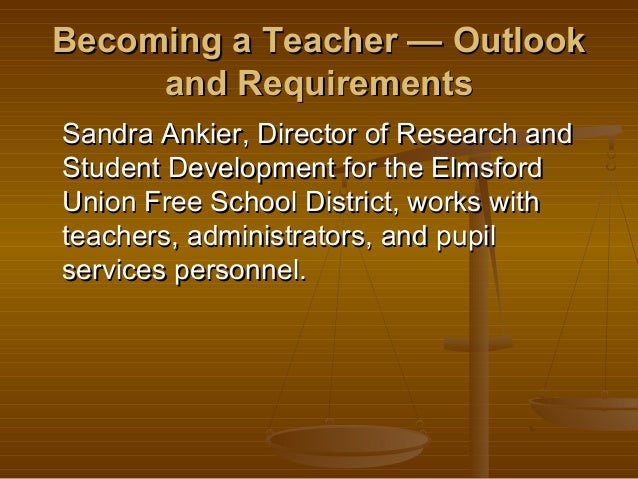 Becoming a Teacher — Outlook and Requirements

Sandra Ankier, Director of Research and Student Development for the Elmsford Union Free School District, works with teachers, administrators, and pupil services personnel.